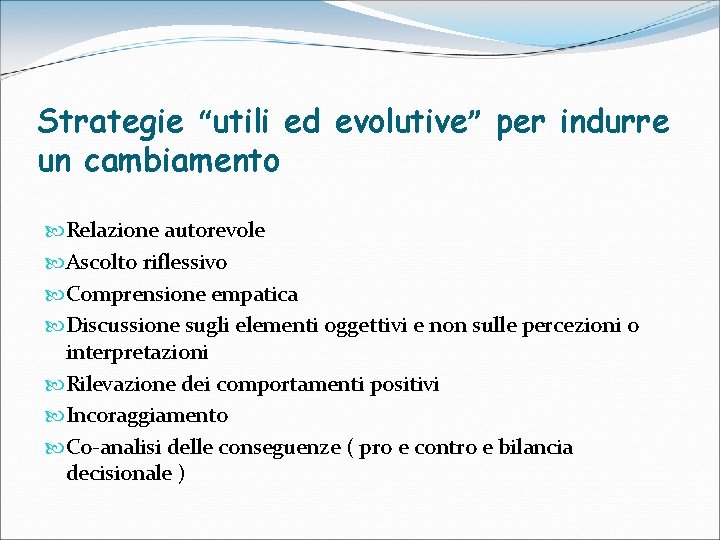 Strategie “utili ed evolutive” per indurre un cambiamento

Relazione autorevole
Ascolto riflessivo
Comprensione empatica
Discussione sugli elementi oggettivi e non sulle percezioni o interpretazioni
Rilevazione dei comportamenti positivi
Incoraggiamento
Co-analisi delle conseguenze ( pro e contro e bilancia decisionale )